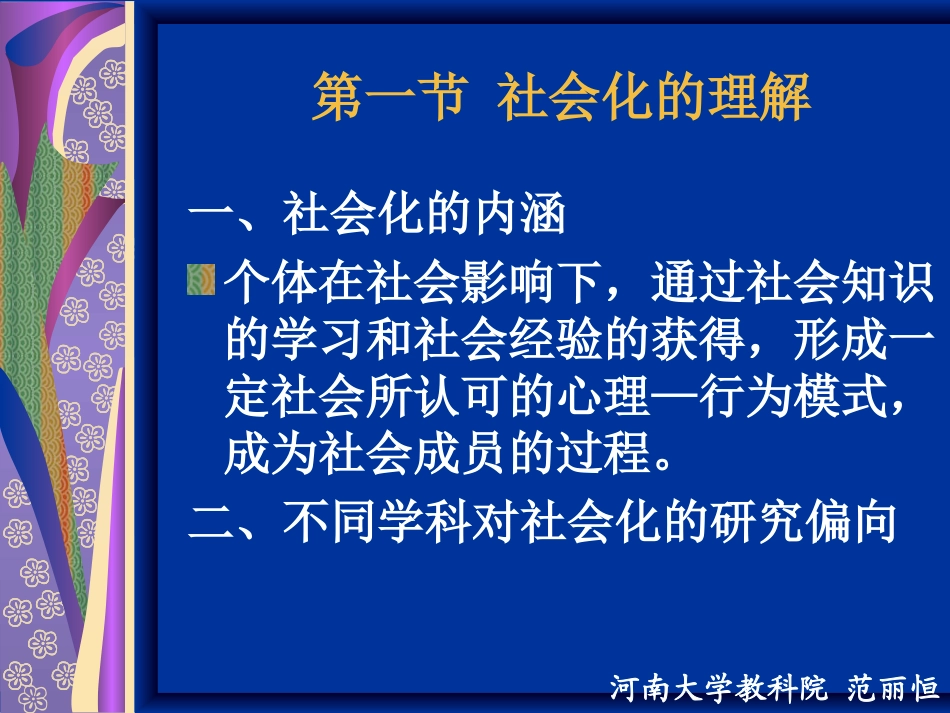 第一节 社会化的理解

一、社会化的内涵

个体在社会影响下，通过社会知识的学习和社会经验的获得，形成一定社会所认可的心理—行为模式，成为社会成员的过程。

二、不同学科对社会化的研究偏向

河南大学教科院 范丽恒